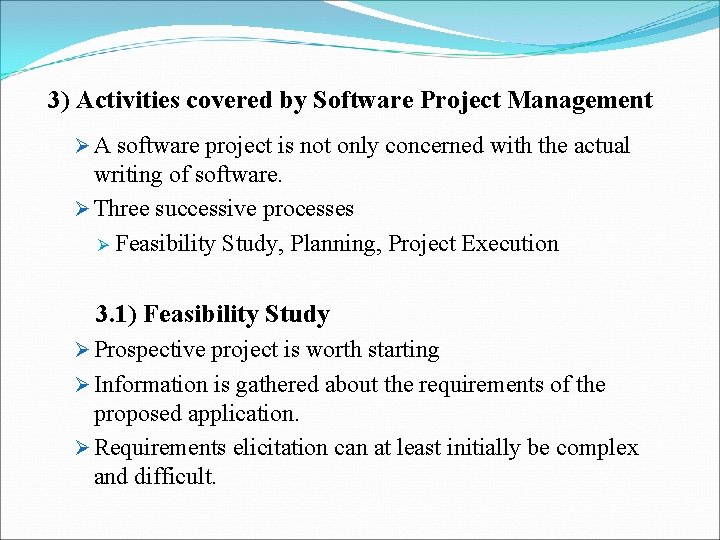 3) Activities covered by Software Project Management

➢ A software project is not only concerned with the actual writing of software.

➢ Three successive processes

➢ Feasibility Study, Planning, Project Execution

3.1) Feasibility Study

➢ Prospective project is worth starting

➢ Information is gathered about the requirements of the proposed application.

➢ Requirements elicitation can at least initially be complex and difficult.